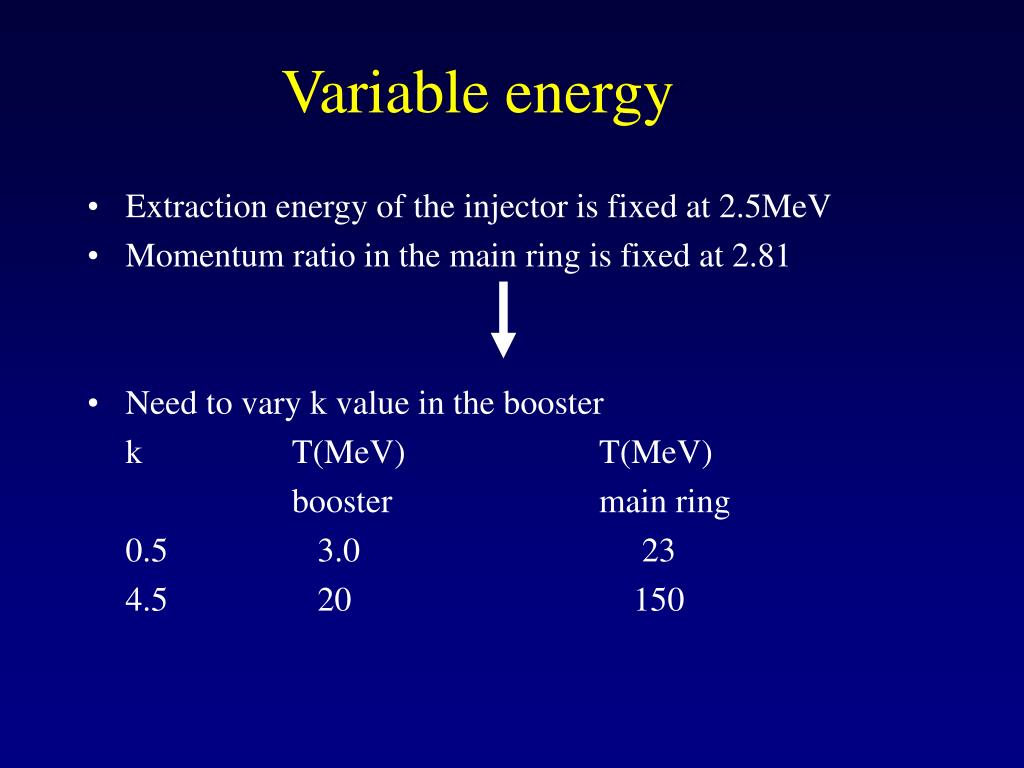 Variable energy

• Extraction energy of the injector is fixed at 2.5MeV
• Momentum ratio in the main ring is fixed at 2.81

• Need to vary k value in the booster

| k | T(MeV) booster | T(MeV) main ring |
|---|---|---|
| 0.5 | 3.0 | 23 |
| 4.5 | 20 | 150 |